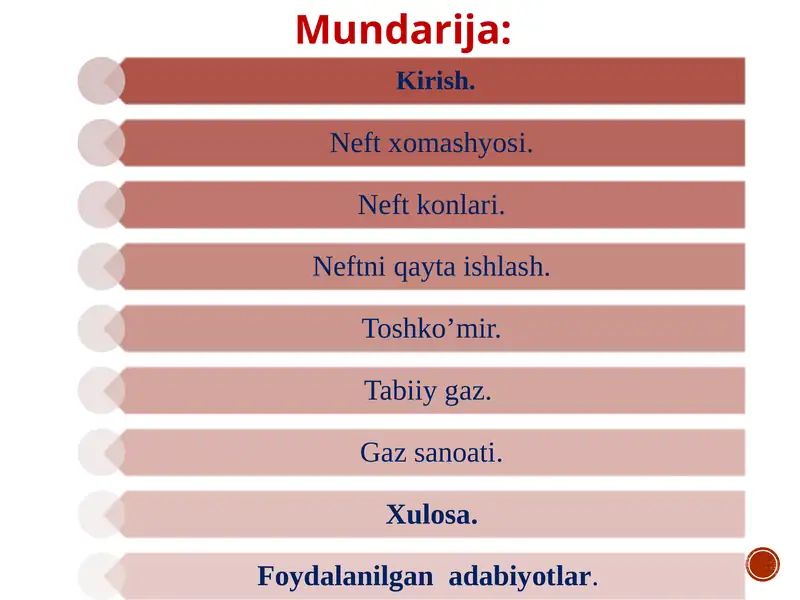 Mundarija:

Kirish.

Neft xomashyosi.

Neft konlari.

Neftni qayta ishlash.

Toshko’mir.

Tabiiy gaz.

Gaz sanoati.

Xulosa.

Foydalanilgan adabiyotlar.